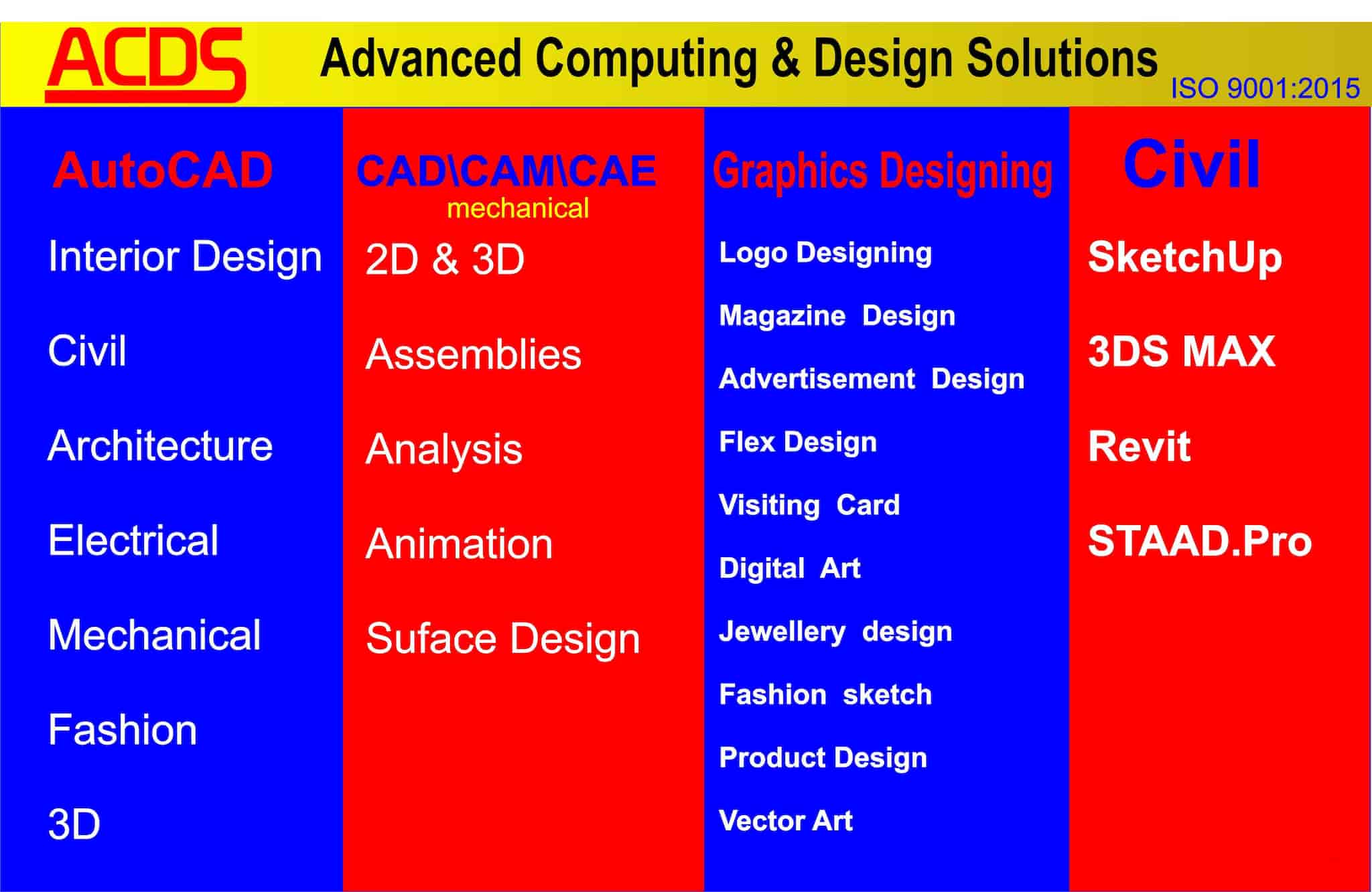 ACDS Advanced Computing & Design Solutions ISO 9001:2015

AutoCAD

Interior Design

Civil

Architecture

Electrical

Mechanical

Fashion

3D

CAD\CAM\CAE
mechanical

2D & 3D

Assemblies

Analysis

Animation

Suface Design

Graphics Designing

Logo Designing

Magazine Design

Advertisement Design

Flex Design

Visiting Card

Digital Art

Jewellery design

Fashion sketch

Product Design

Vector Art

Civil

SketchUp

3DS MAX

Revit

STAAD.Pro